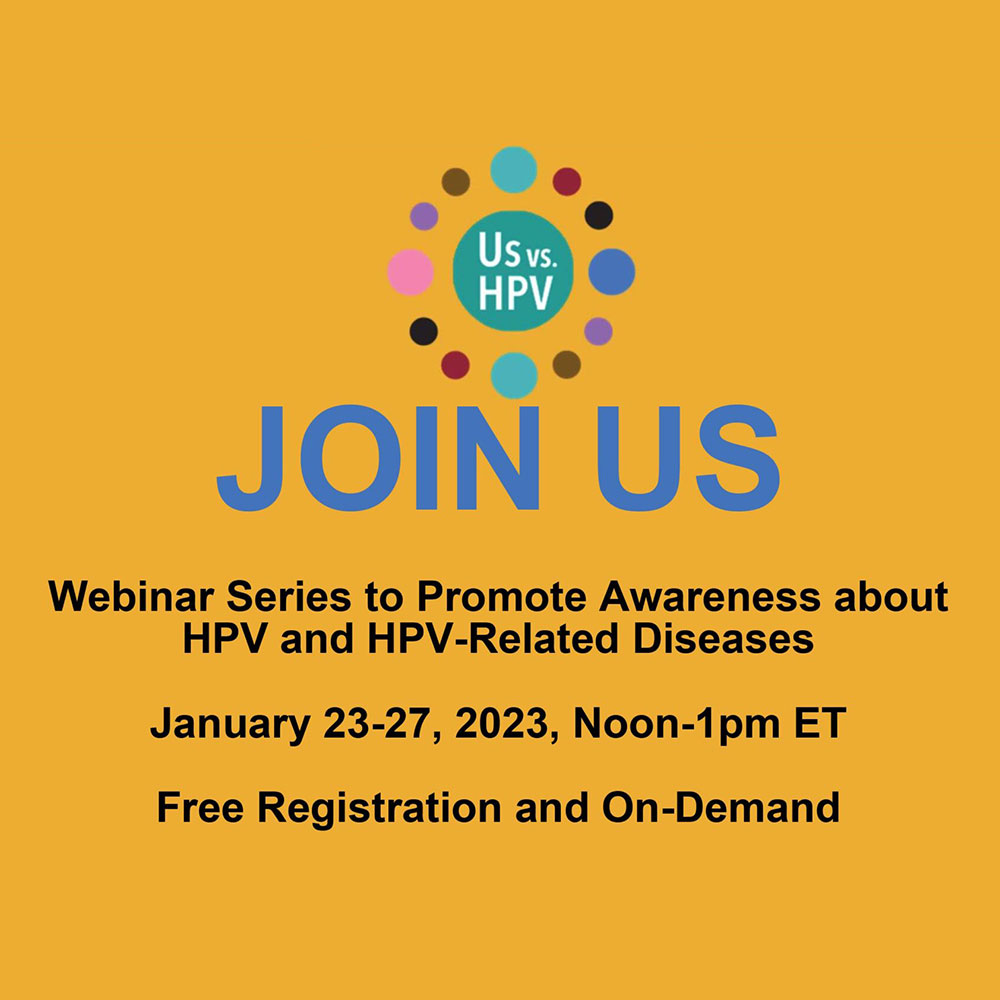 Us vs. HPV

JOIN US

Webinar Series to Promote Awareness about HPV and HPV-Related Diseases

January 23-27, 2023, Noon-1pm ET

Free Registration and On-Demand